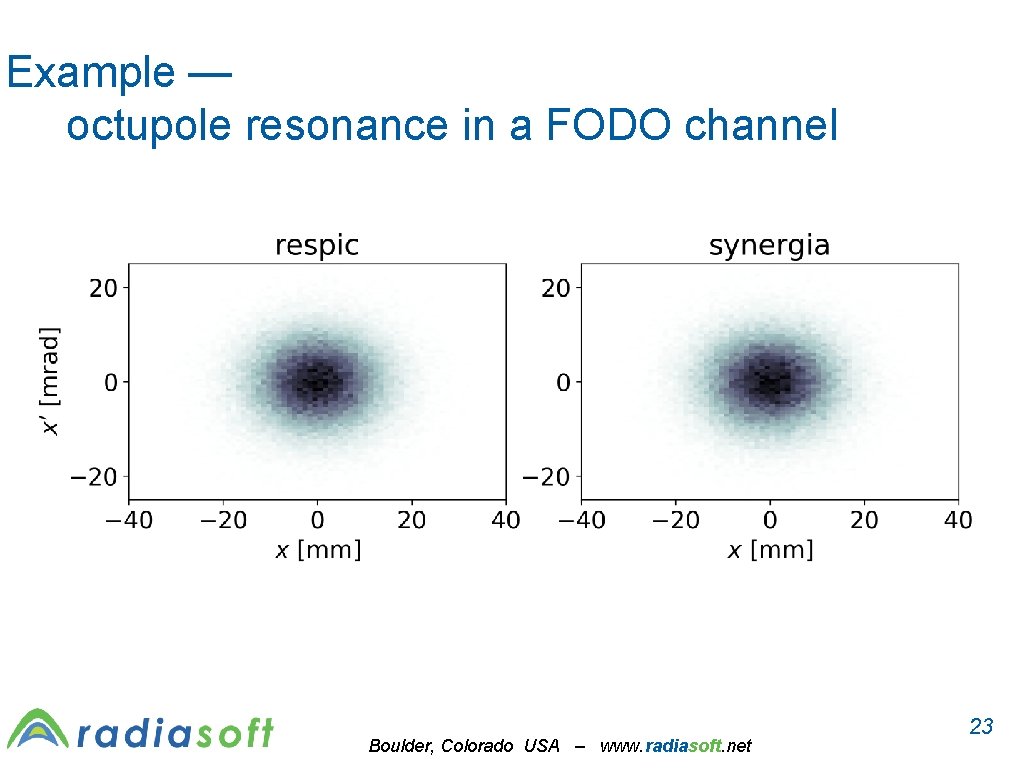 Example —
octupole resonance in a FODO channel

respic

$x'$ [mrad]

20

0

−20

−40 −20 0 20 40

$x$ [mm]

synergia

20

0

−20

−40 −20 0 20 40

$x$ [mm]

radiasoft

Boulder, Colorado USA – www.radiasoft.net

23